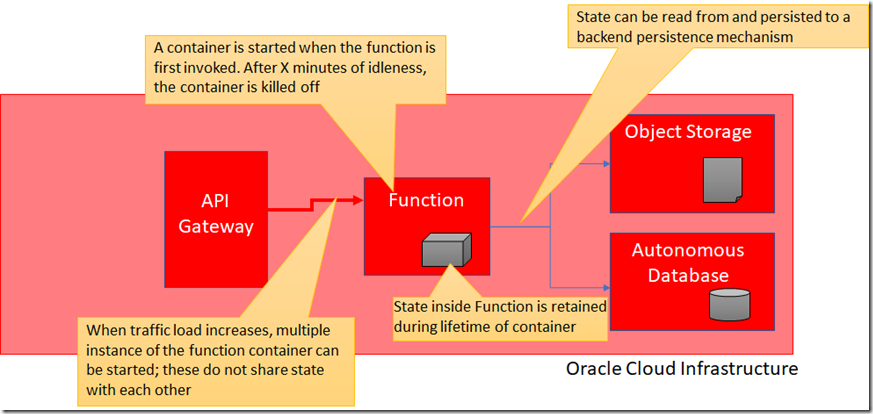 A container is started when the function is first invoked. After X minutes of idleness, the container is killed off

State can be read from and persisted to a backend persistence mechanism

API Gateway

Function

Object Storage

Autonomous Database

State inside Function is retained during lifetime of container

When traffic load increases, multiple instance of the function container can be started; these do not share state with each other

Oracle Cloud Infrastructure